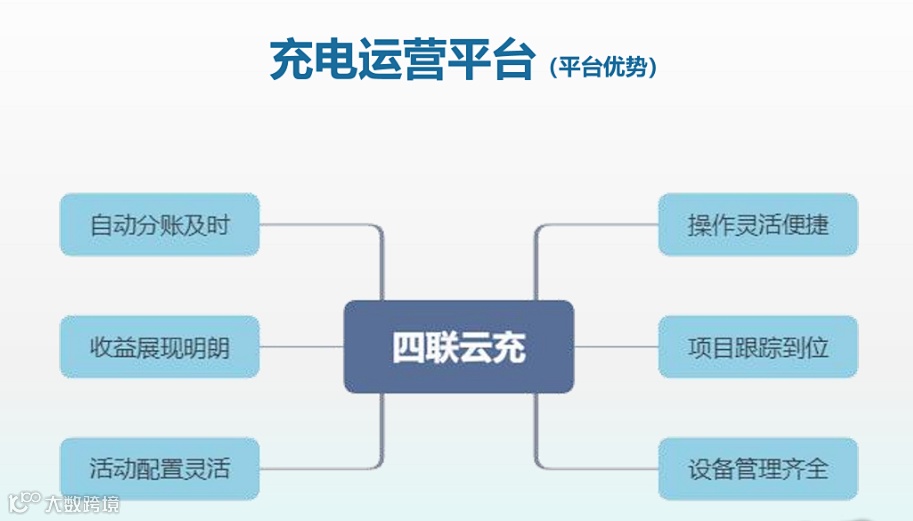 充电运营平台（平台优势）

自动分账及时

收益展现明朗

活动配置灵活

四联云充

操作灵活便捷

项目跟踪到位

设备管理齐全

大数跨境